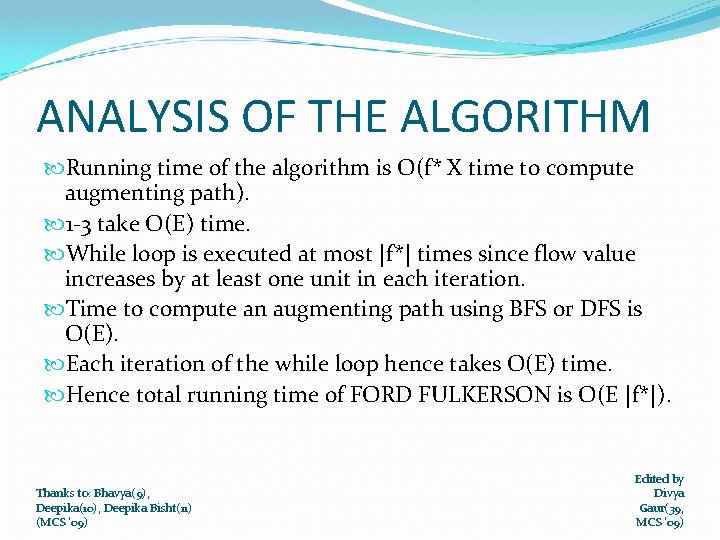 ANALYSIS OF THE ALGORITHM

Running time of the algorithm is O(f* X time to compute augmenting path).

1-3 take O(E) time.

While loop is executed at most |f*| times since flow value increases by at least one unit in each iteration.

Time to compute an augmenting path using BFS or DFS is O(E).

Each iteration of the while loop hence takes O(E) time.

Hence total running time of FORD FULKERSON is O(E |f*|).

Thanks to: Bhavya(9), Deepika(10), Deepika Bisht(11) (MCS '09)

Edited by Divya Gaur(39, MCS '09)